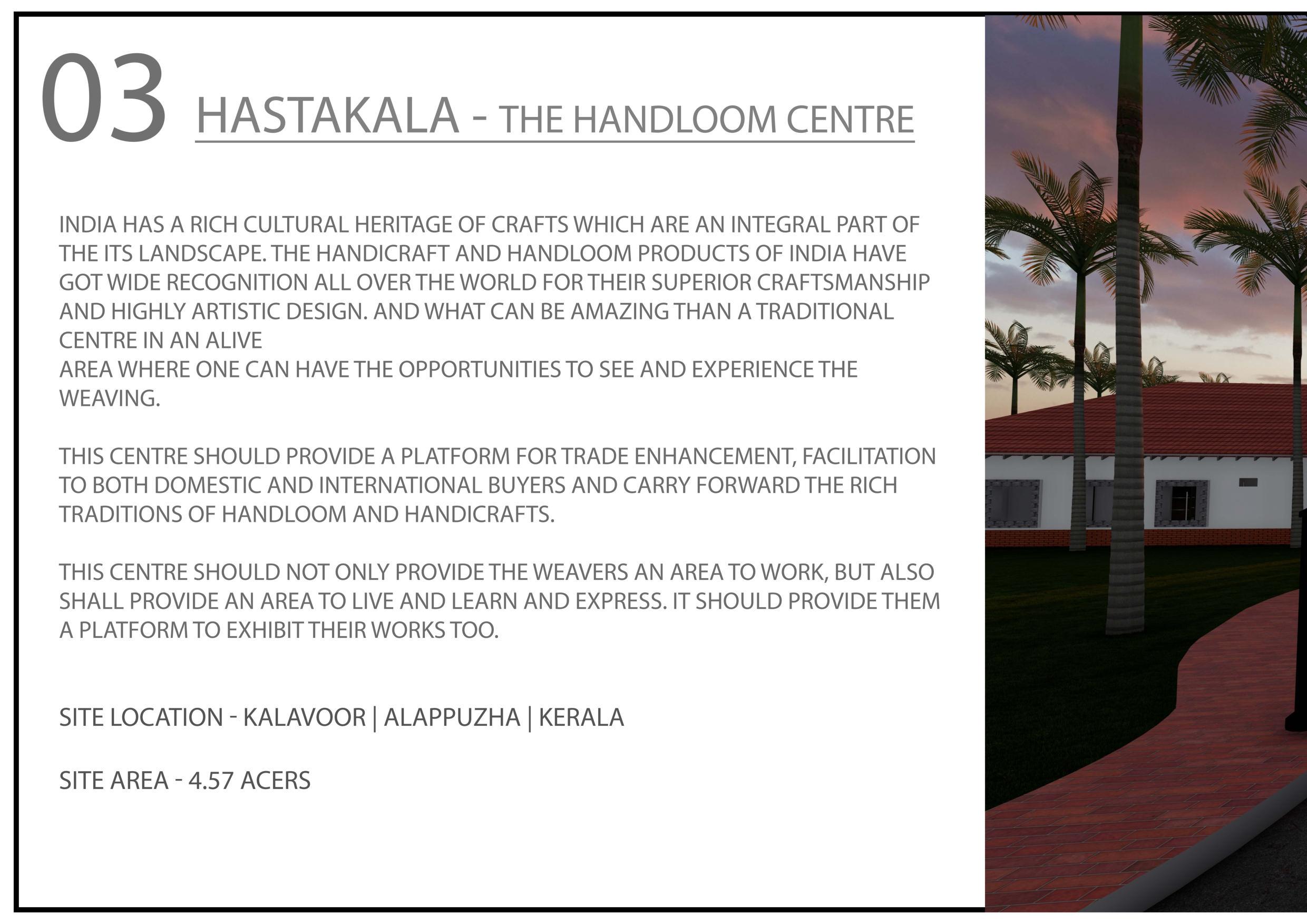 03 HASTAKALA - THE HANDLOOM CENTRE

INDIA HAS A RICH CULTURAL HERITAGE OF CRAFTS WHICH ARE AN INTEGRAL PART OF THE ITS LANDSCAPE. THE HANDICRAFT AND HANDLOOM PRODUCTS OF INDIA HAVE GOT WIDE RECOGNITION ALL OVER THE WORLD FOR THEIR SUPERIOR CRAFTSMANSHIP AND HIGHLY ARTISTIC DESIGN. AND WHAT CAN BE AMAZING THAN A TRADITIONAL CENTRE IN AN ALIVE
AREA WHERE ONE CAN HAVE THE OPPORTUNITIES TO SEE AND EXPERIENCE THE WEAVING.

THIS CENTRE SHOULD PROVIDE A PLATFORM FOR TRADE ENHANCEMENT, FACILITATION TO BOTH DOMESTIC AND INTERNATIONAL BUYERS AND CARRY FORWARD THE RICH TRADITIONS OF HANDLOOM AND HANDICRAFTS.

THIS CENTRE SHOULD NOT ONLY PROVIDE THE WEAVERS AN AREA TO WORK, BUT ALSO SHALL PROVIDE AN AREA TO LIVE AND LEARN AND EXPRESS. IT SHOULD PROVIDE THEM A PLATFORM TO EXHIBIT THEIR WORKS TOO.

SITE LOCATION - KALAVOOR | ALAPPUZHA | KERALA

SITE AREA - 4.57 ACERS